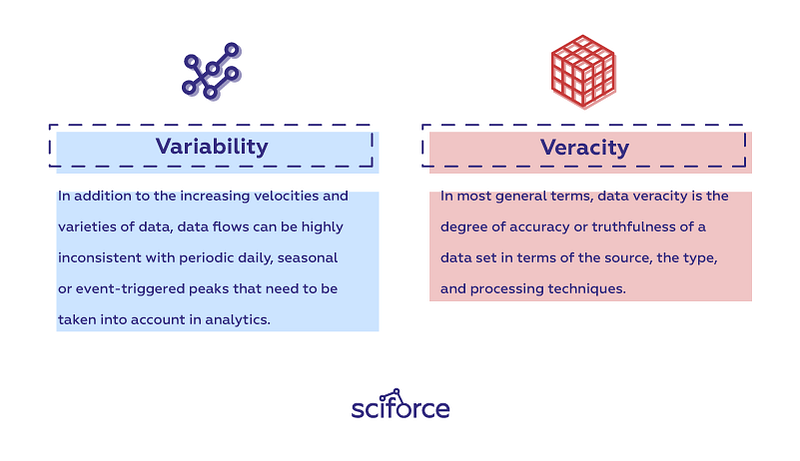 Variability

In addition to the increasing velocities and varieties of data, data flows can be highly inconsistent with periodic daily, seasonal or event-triggered peaks that need to be taken into account in analytics.

Veracity

In most general terms, data veracity is the degree of accuracy or truthfulness of a data set in terms of the source, the type, and processing techniques.

sciforce